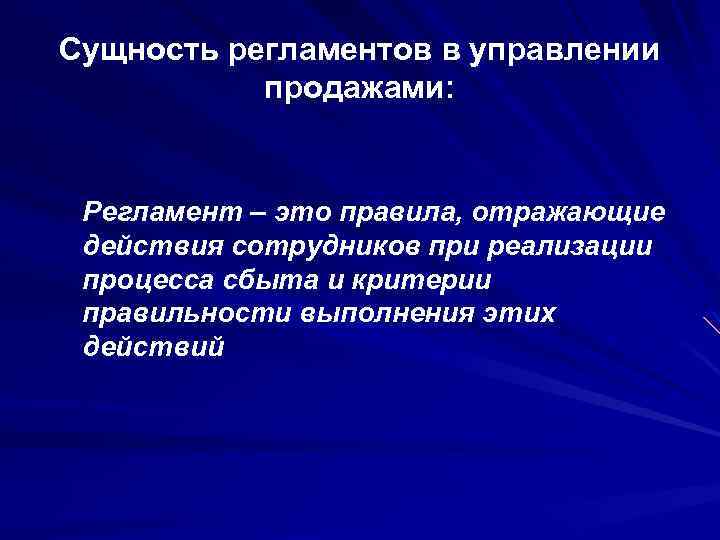 Сущность регламентов в управлении продажами:

Регламент – это правила, отражающие действия сотрудников при реализации процесса сбыта и критерии правильности выполнения этих действий